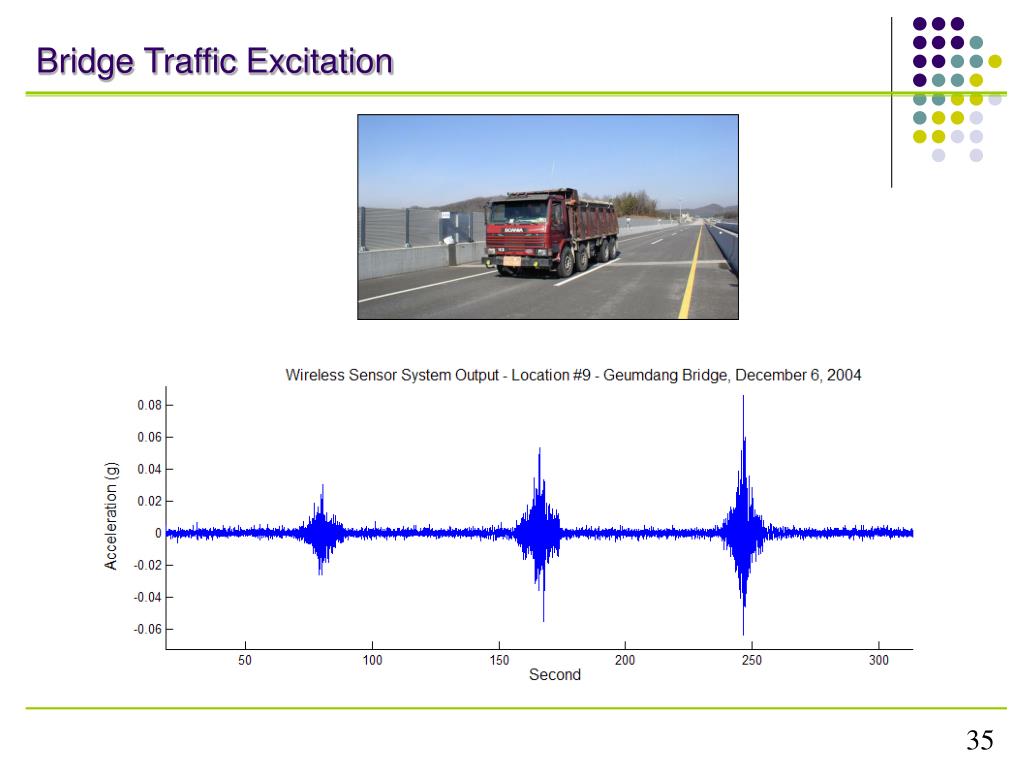 Bridge Traffic Excitation

SCANIA

Wireless Sensor System Output - Location #9 - Geumdang Bridge, December 6, 2004

Acceleration (g)

0.08
0.06
0.04
0.02
0
-0.02
-0.04
-0.06

50
100
150
200
250
300

Second

35